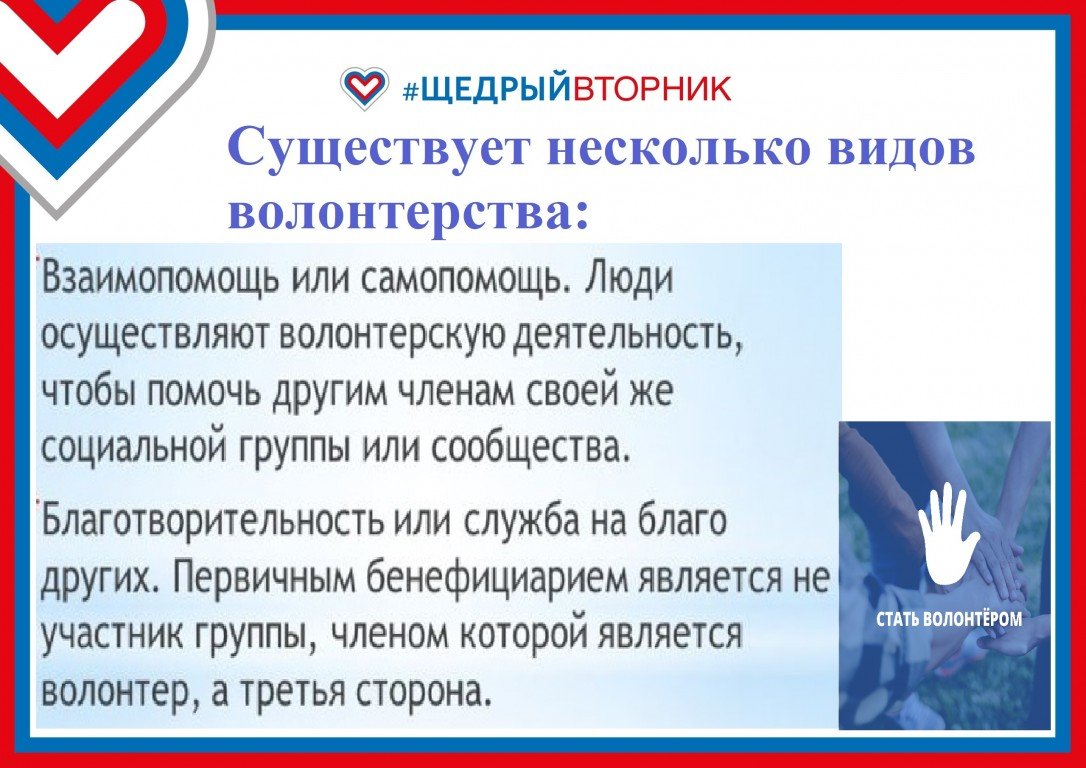 #ЩЕДРЫЙВТОРНИК

Существует несколько видов волонтерства:

Взаимопомощь или самопомощь. Люди осуществляют волонтерскую деятельность, чтобы помочь другим членам своей же социальной группы или сообщества.

Благотворительность или служба на благо других. Первичным бенефициарием является не участник группы, членом которой является волонтер, а третья сторона.

СТАТЬ ВОЛОНТЁРОМ